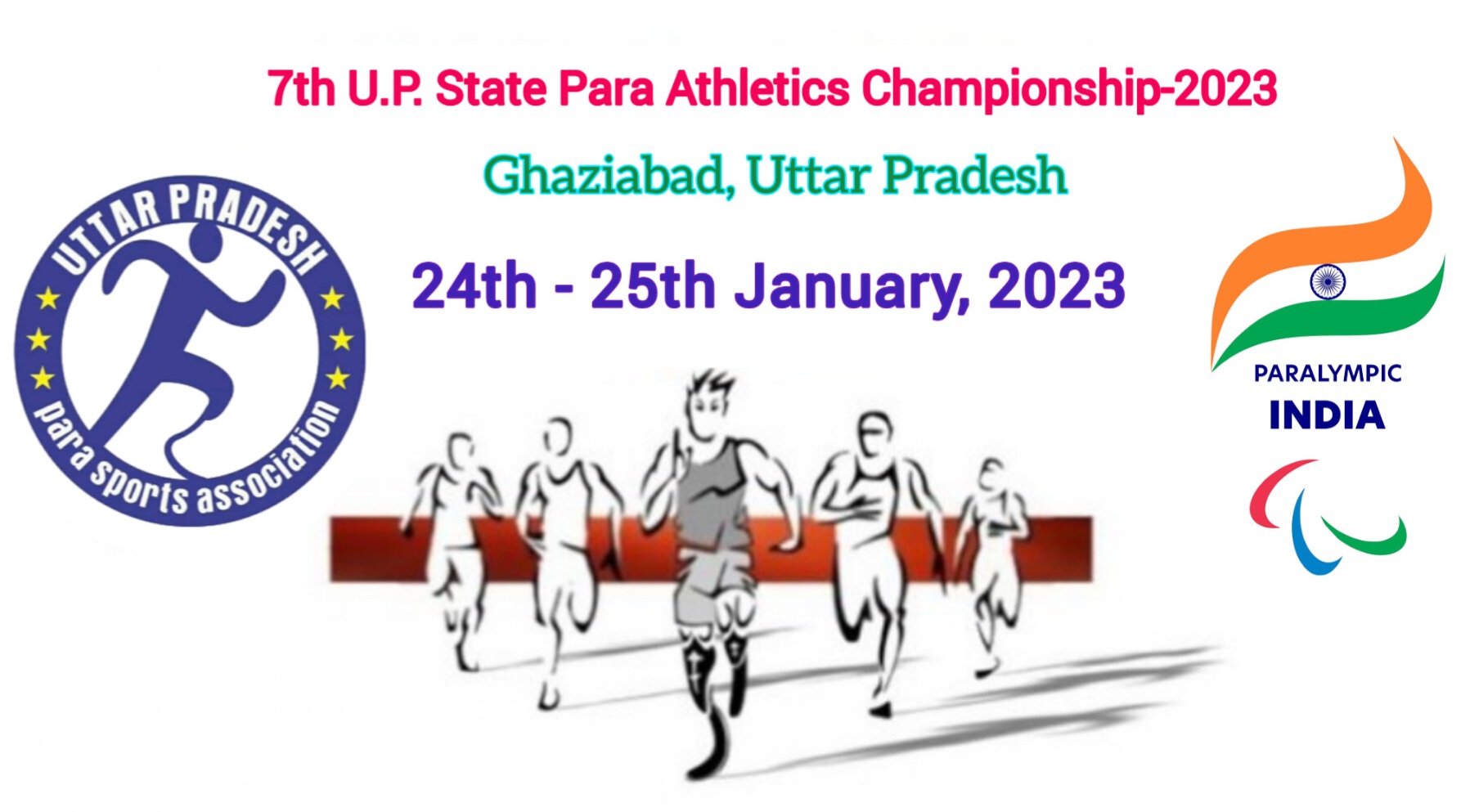 7th U.P. State Para Athletics Championship-2023

Ghaziabad, Uttar Pradesh

24th - 25th January, 2023

UTTAR PRADESH
para sports association

PARALYMPIC
INDIA